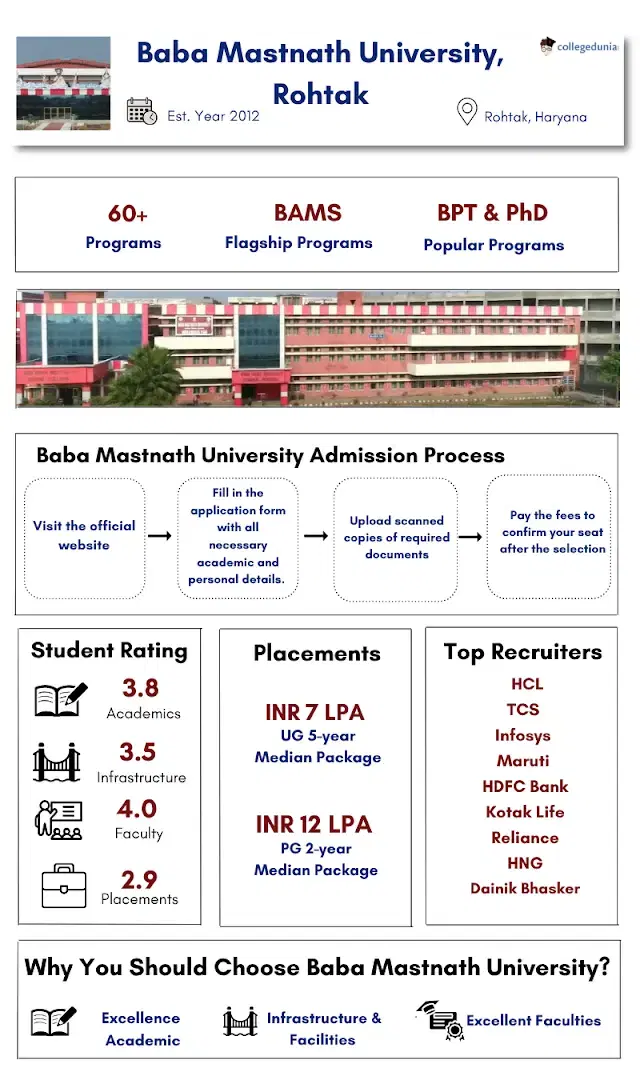 Baba Mastnath University, Rohtak

collegedunia

Est. Year 2012

Rohtak, Haryana

60+
Programs

BAMS
Flagship Programs

BPT & PhD
Popular Programs

Baba Mastnath University Admission Process

Visit the official website

Fill in the application form with all necessary academic and personal details.

Upload scanned copies of required documents

Pay the fees to confirm your seat after the selection

Student Rating

3.8
Academics

3.5
Infrastructure

4.0
Faculty

2.9
Placements

Placements

INR 7 LPA
UG 5-year
Median Package

INR 12 LPA
PG 2-year
Median Package

Top Recruiters

HCL
TCS
Infosys
Maruti
HDFC Bank
Kotak Life
Reliance
HNG
Dainik Bhasker

Why You Should Choose Baba Mastnath University?

Excellence Academic

Infrastructure & Facilities

Excellent Faculties